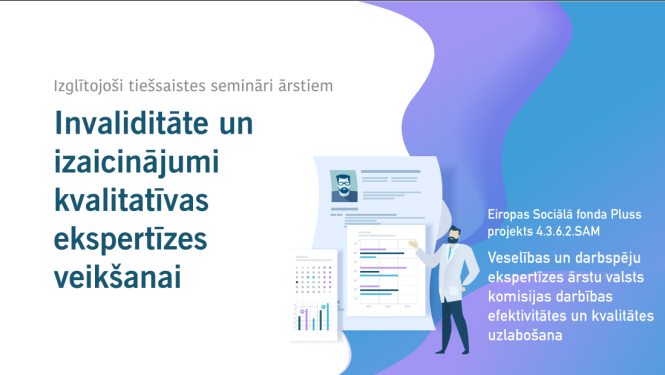 Izglītojoši tiešsaistes semināri ārstiem

Invaliditāte un izaicinājumi kvalitatīvas ekspertīzes veikšanai

Eiropas Sociālā fonda Pluss projekts 4.3.6.2.SAM

Veselības un darbspēju ekspertīzes ārstu valsts komisijas darbības efektivitātes un kvalitātes uzlabošana